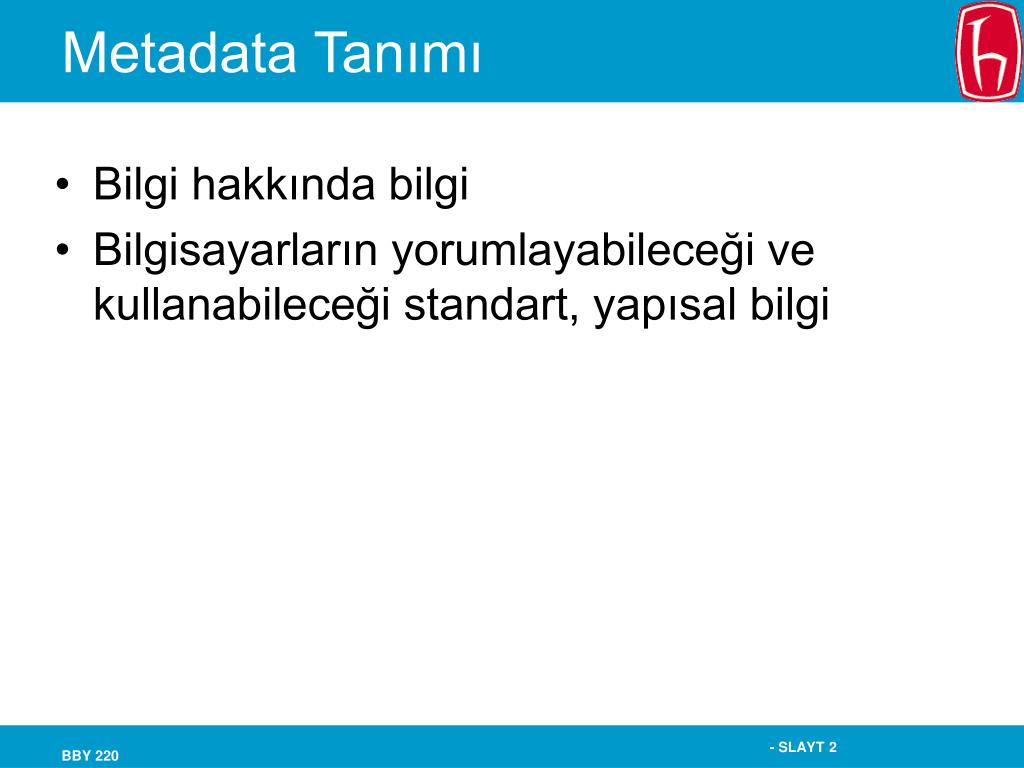 Metadata Tanımı

• Bilgi hakkında bilgi
• Bilgisayarların yorumlayabileceği ve kullanabileceği standart, yapısal bilgi

BBY 220

- SLAYT 2